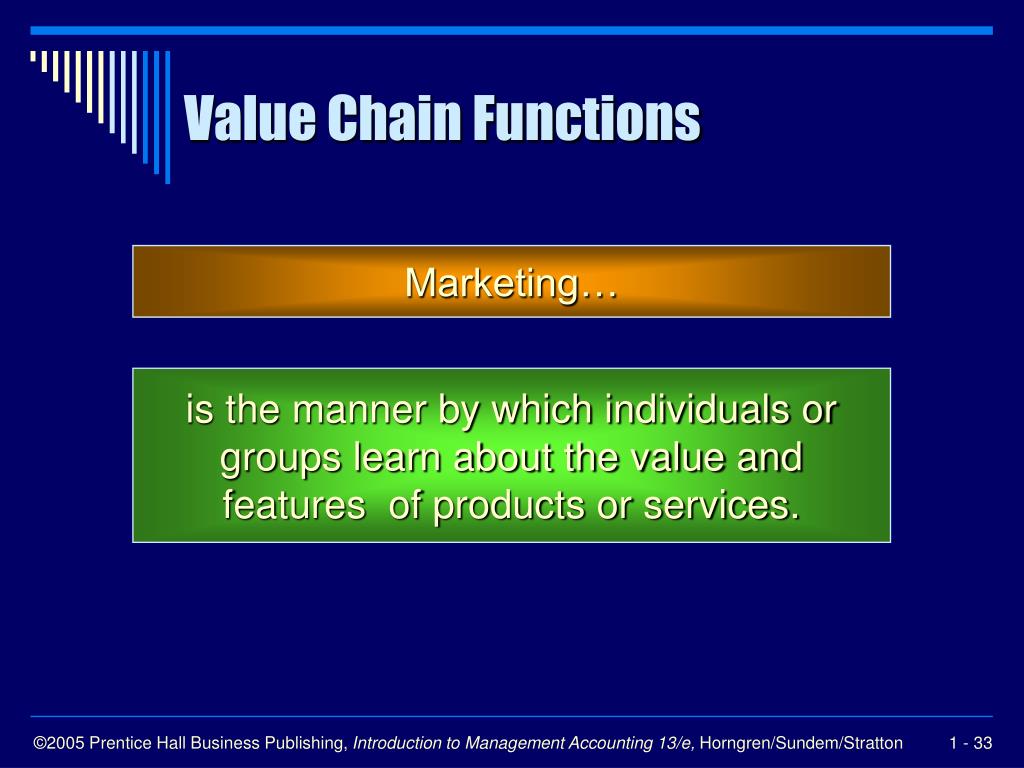 Value Chain Functions

Marketing…

is the manner by which individuals or groups learn about the value and features of products or services.

©2005 Prentice Hall Business Publishing, Introduction to Management Accounting 13/e, Horngren/Sundem/Stratton

1 - 33